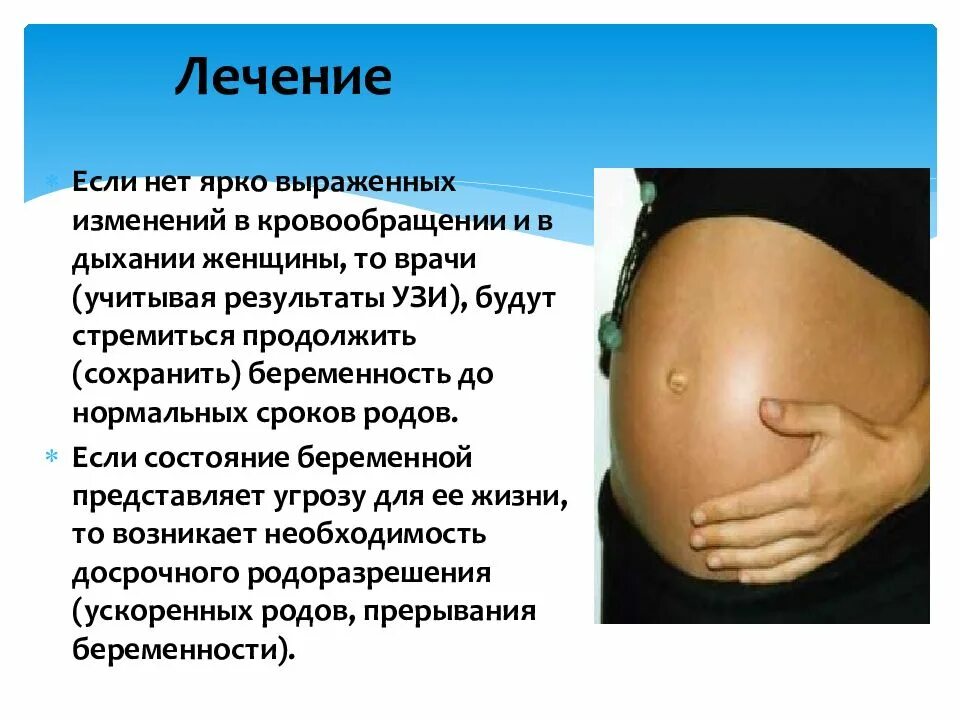 Лечение

Если нет ярко выраженных изменений в кровообращении и в дыхании женщины, то врачи (учитывая результаты УЗИ), будут стремиться продолжить (сохранить) беременность до нормальных сроков родов.

Если состояние беременной представляет угрозу для ее жизни, то возникает необходимость досрочного родоразрешения (ускоренных родов, прерывания беременности).